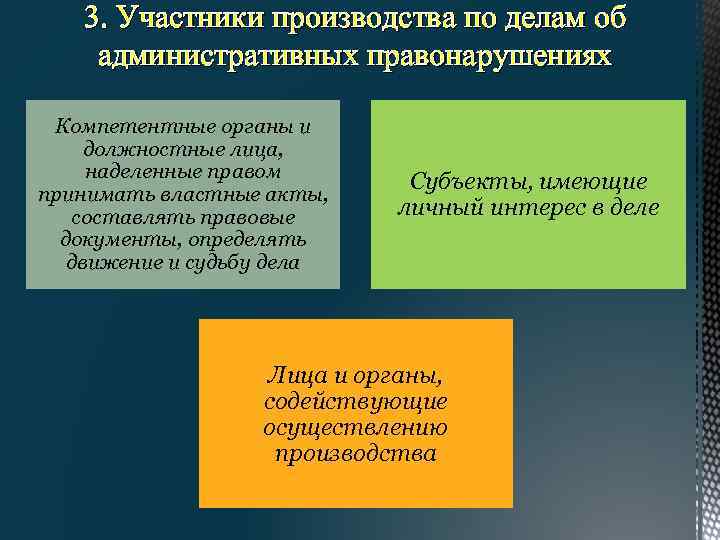 3. Участники производства по делам об административных правонарушениях

Компетентные органы и должностные лица, наделенные правом принимать властные акты, составлять правовые документы, определять движение и судьбу дела

Субъекты, имеющие личный интерес в деле

Лица и органы, содействующие осуществлению производства